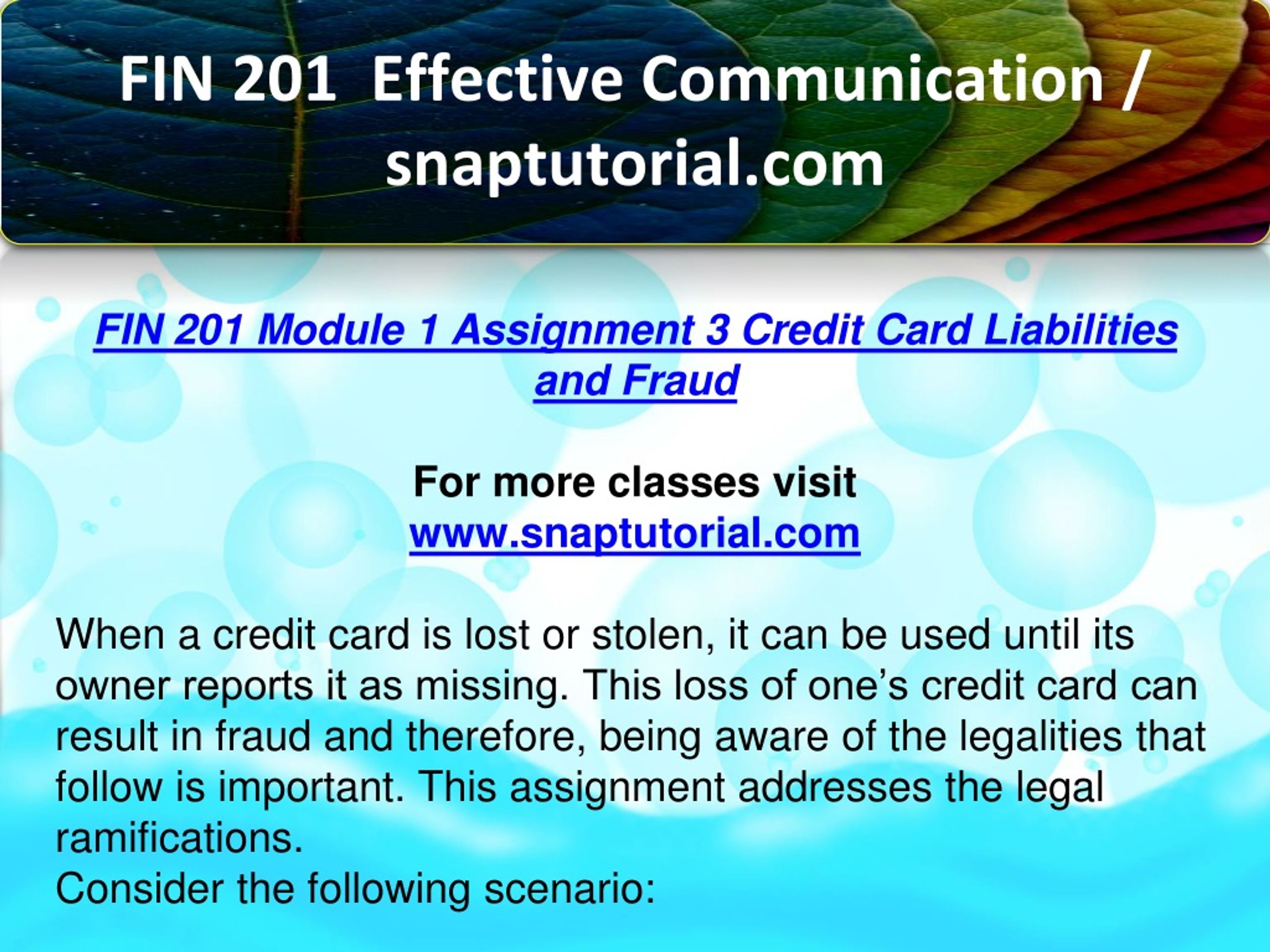 FIN 201 Effective Communication / snaptutorial.com

FIN 201 Module 1 Assignment 3 Credit Card Liabilities and Fraud

For more classes visit
www.snaptutorial.com

When a credit card is lost or stolen, it can be used until its owner reports it as missing. This loss of one’s credit card can result in fraud and therefore, being aware of the legalities that follow is important. This assignment addresses the legal ramifications.
Consider the following scenario: